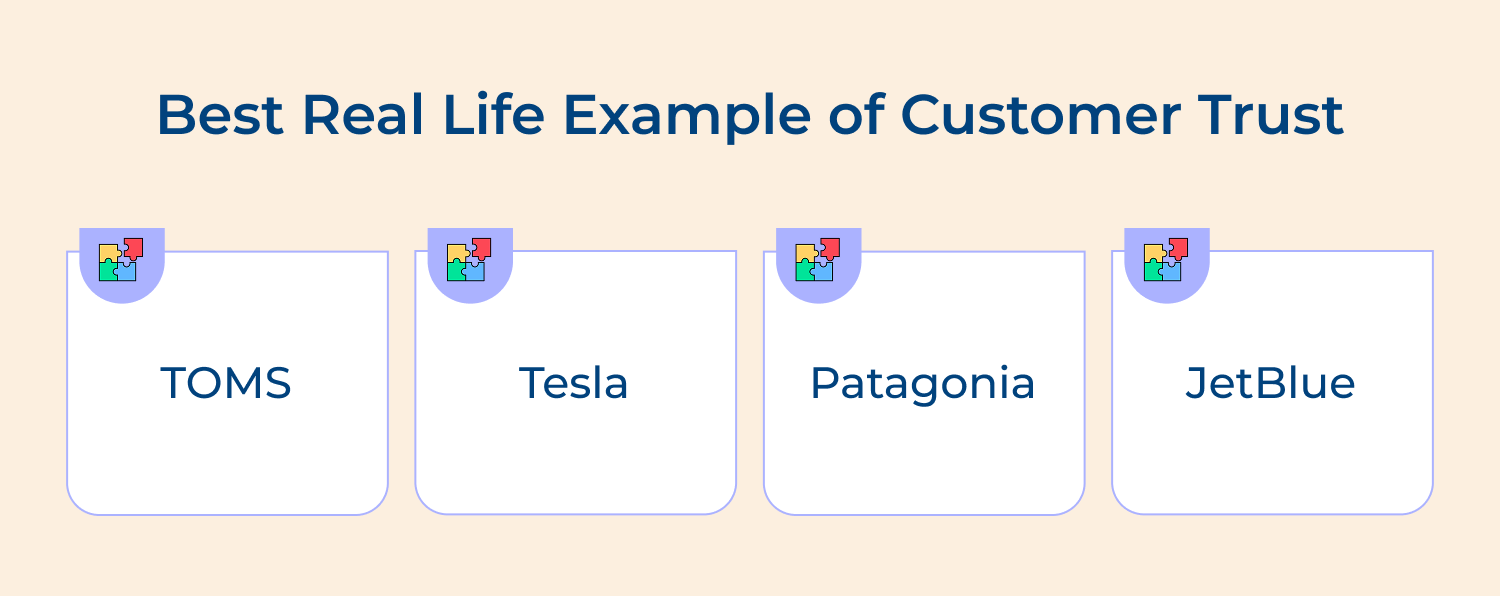 Best Real Life Example of Customer Trust

TOMS

Tesla

Patagonia

JetBlue